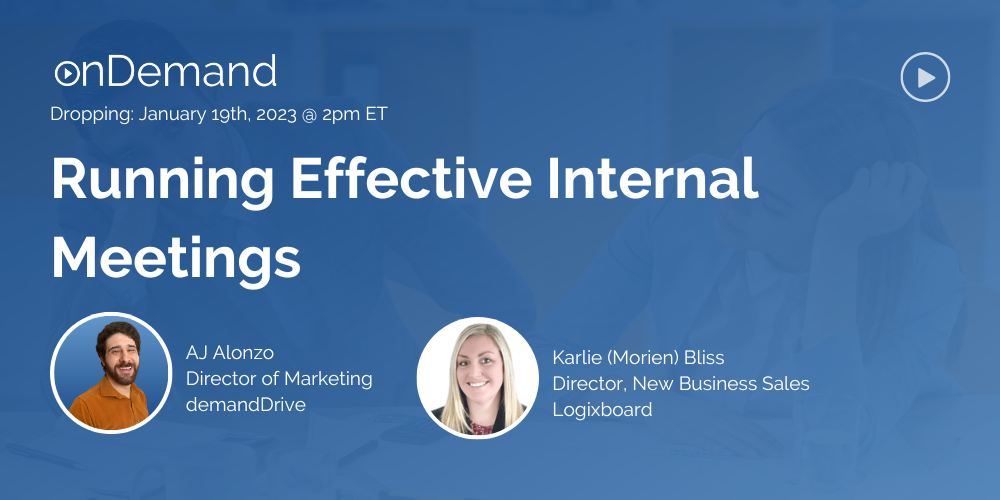 onDemand

Dropping: January 19th, 2023 @ 2pm ET

Running Effective Internal Meetings

AJ Alonzo
Director of Marketing
demandDrive

Karlie (Morien) Bliss
Director, New Business Sales
Logixboard